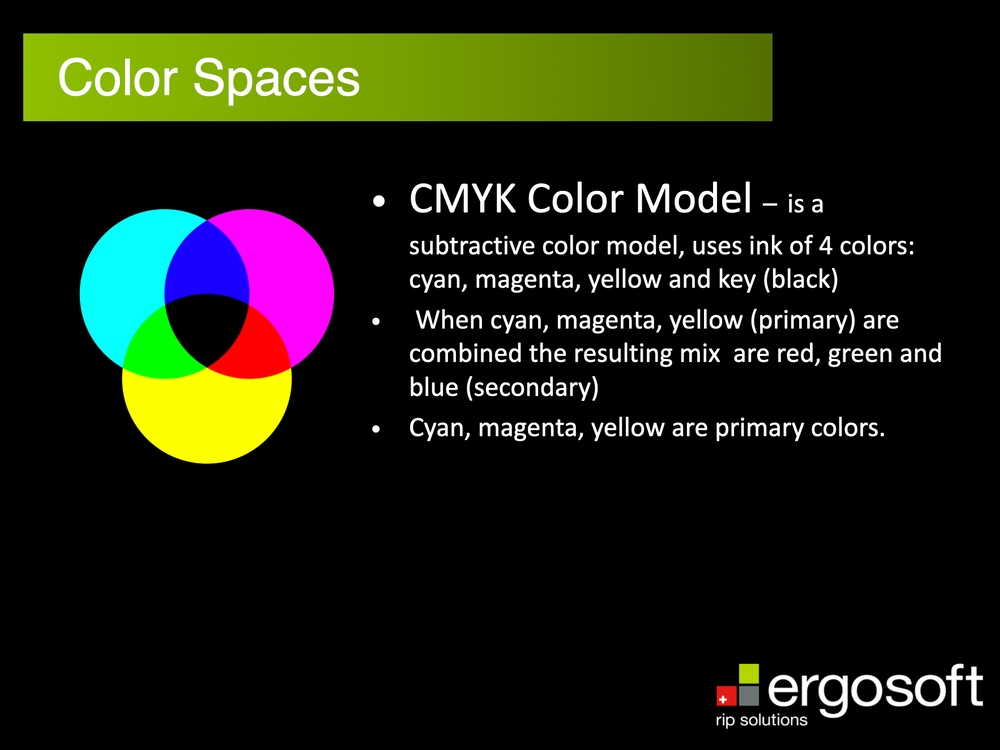 Color Spaces

• CMYK Color Model – is a subtractive color model, uses ink of 4 colors: cyan, magenta, yellow and key (black)

• When cyan, magenta, yellow (primary) are combined the resulting mix are red, green and blue (secondary)

• Cyan, magenta, yellow are primary colors.

ergosoft
rip solutions